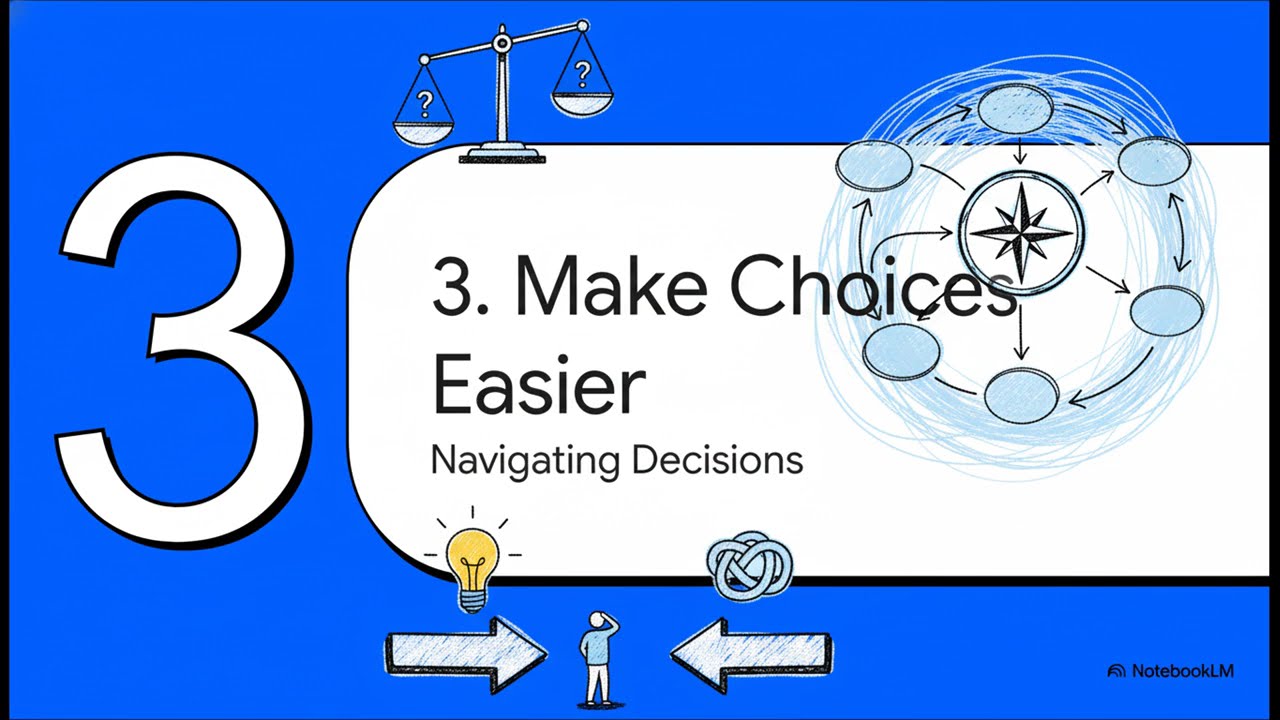 3

?

?

3. Make Choices Easier

Navigating Decisions

NotebookLM